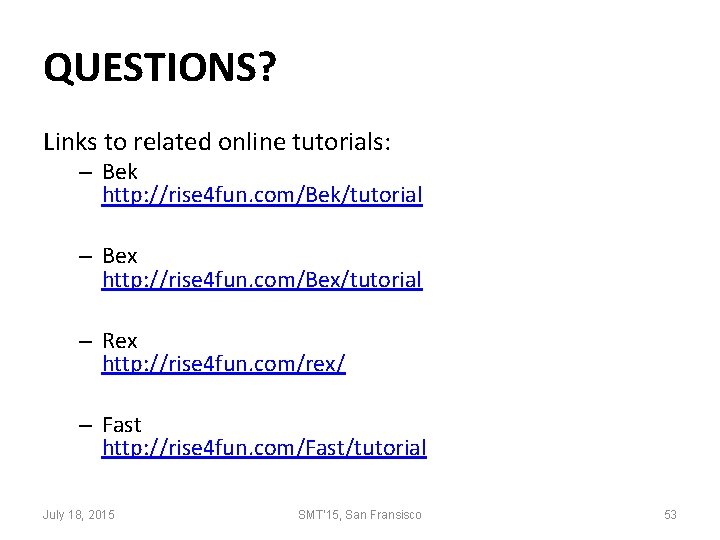 QUESTIONS?

Links to related online tutorials:

– Bek
http://rise4fun.com/Bek/tutorial

– Bex
http://rise4fun.com/Bex/tutorial

– Rex
http://rise4fun.com/rex/

– Fast
http://rise4fun.com/Fast/tutorial

July 18, 2015

SMT'15, San Fransisco

53